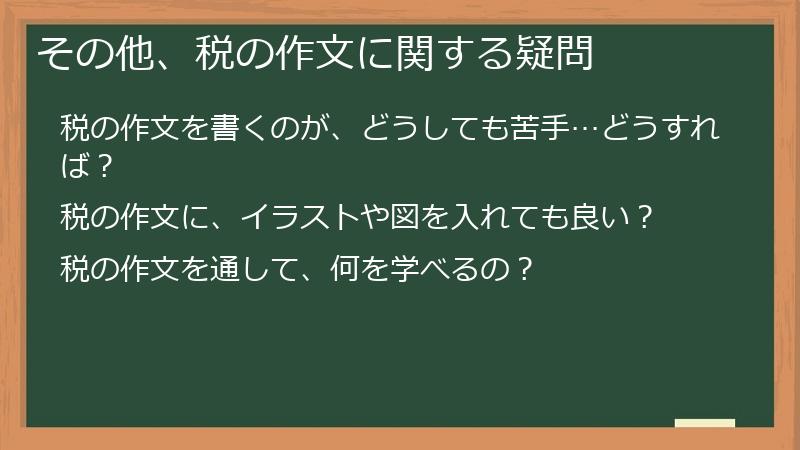 その他、税の作文に関する疑問

税の作文を書くのが、どうしても苦手…どうすれば？

税の作文に、イラストや図を入れても良い？

税の作文を通して、何を学べるの？